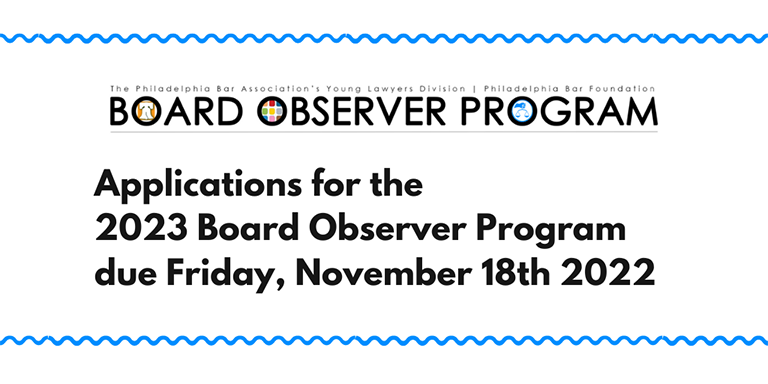 The Philadelphia Bar Association's Young Lawyers Division | Philadelphia Bar Foundation
BOARD OBSERVER PROGRAM

Applications for the 2023 Board Observer Program due Friday, November 18th 2022